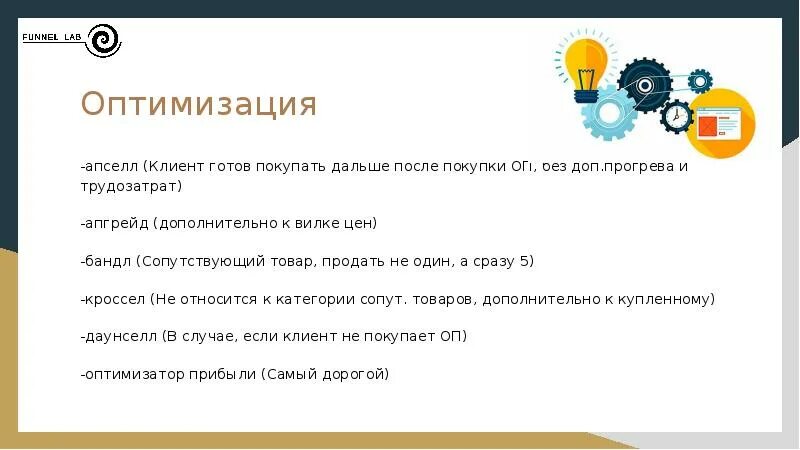 FUNNEL LAB

Оптимизация

-апселл (Клиент готов покупать дальше после покупки ОП, без доп.прогрева и трудозатрат)

-апгрейд (дополнительно к вилке цен)

-бандл (Сопутствующий товар, продать не один, а сразу 5)

-кроссел (Не относится к категории сопут. товаров, дополнительно к купленному)

-даунселл (В случае, если клиент не покупает ОП)

-оптимизатор прибыли (Самый дорогой)